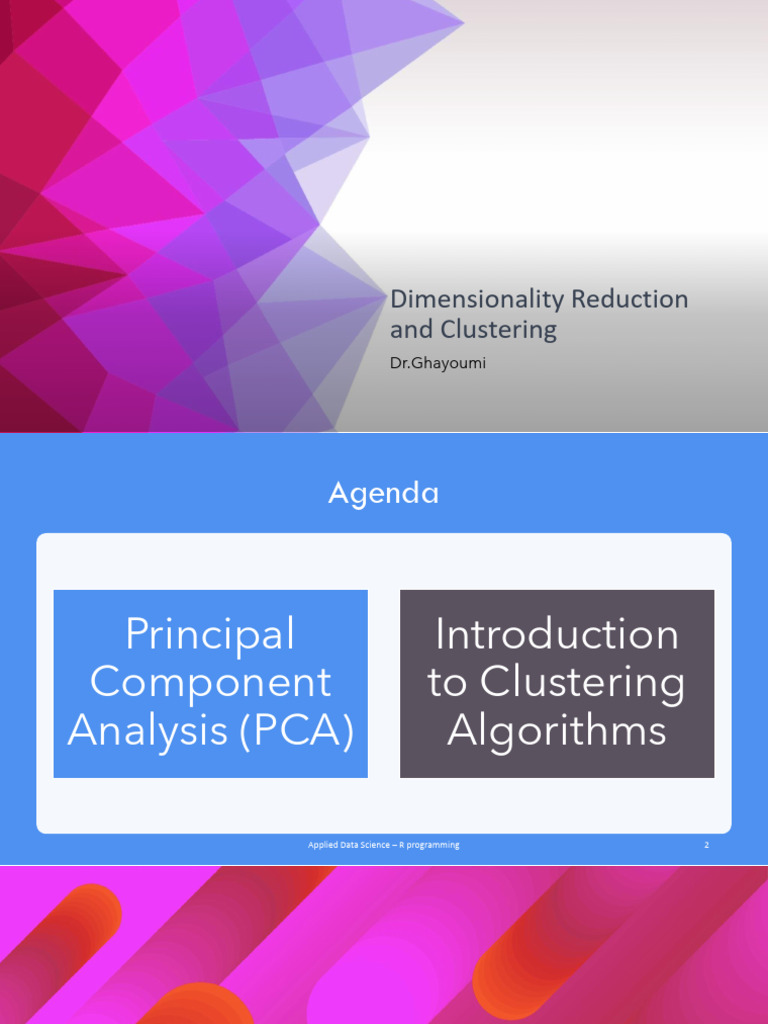 Dimensionality Reduction and Clustering

Dr.Ghayoumi

Agenda

Principal Component Analysis (PCA)

Introduction to Clustering Algorithms

Applied Data Science – R programming

2